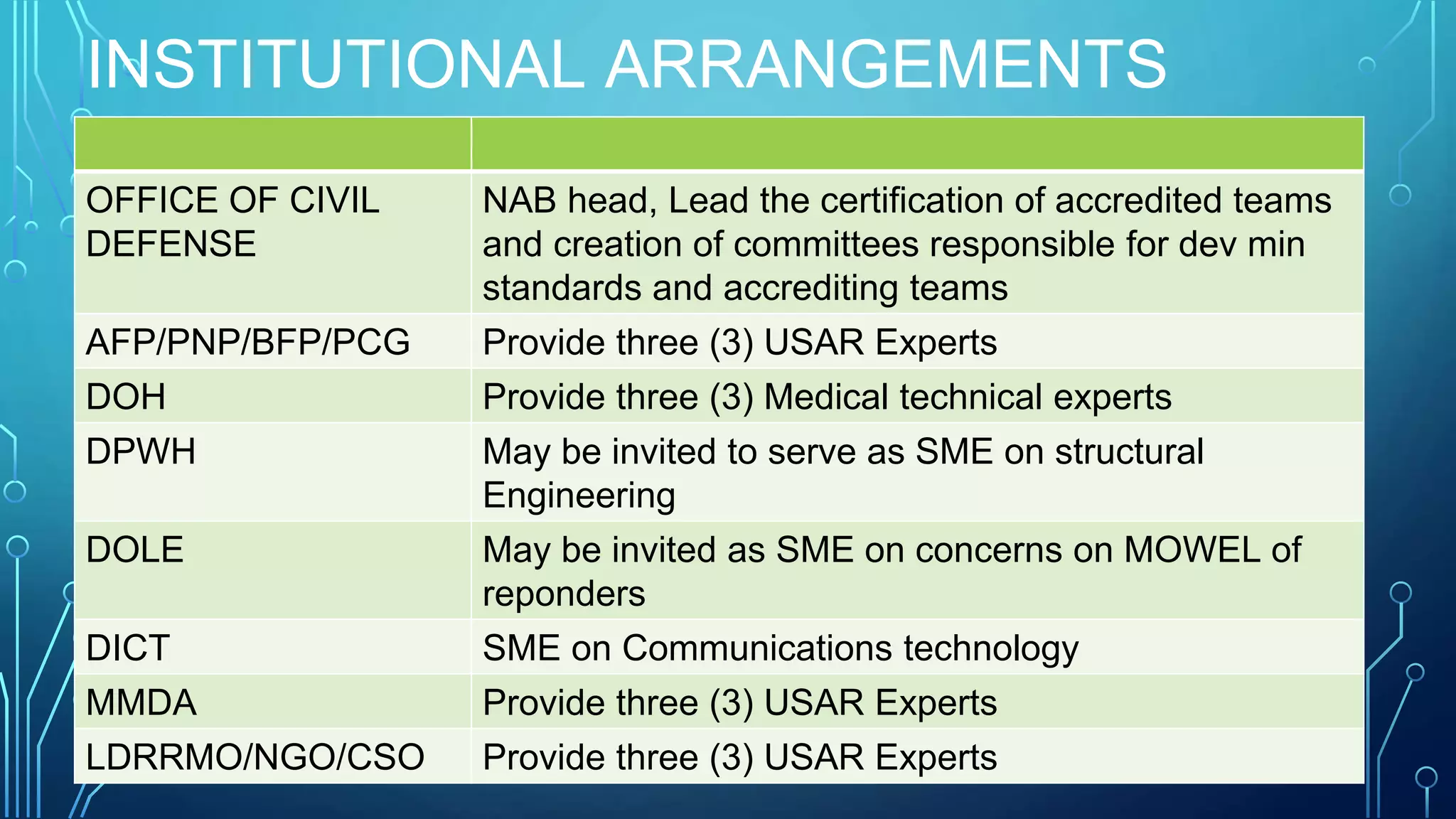 INSTITUTIONAL ARRANGEMENTS

| | |
|---|---|
| OFFICE OF CIVIL DEFENSE | NAB head, Lead the certification of accredited teams and creation of committees responsible for dev min standards and accrediting teams |
| AFP/PNP/BFP/PCG | Provide three (3) USAR Experts |
| DOH | Provide three (3) Medical technical experts |
| DPWH | May be invited to serve as SME on structural Engineering |
| DOLE | May be invited as SME on concerns on MOWEL of reponders |
| DICT | SME on Communications technology |
| MMDA | Provide three (3) USAR Experts |
| LDRRMO/NGO/CSO | Provide three (3) USAR Experts |